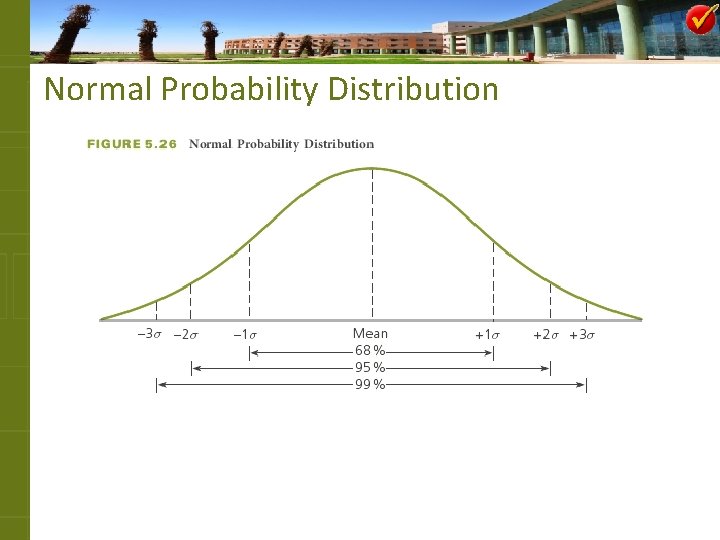 Normal Probability Distribution

FIGURE 5.26 Normal Probability Distribution

$-3\sigma$ $-2\sigma$ $-1\sigma$ Mean $+1\sigma$ $+2\sigma$ $+3\sigma$

68 %

95 %

99 %